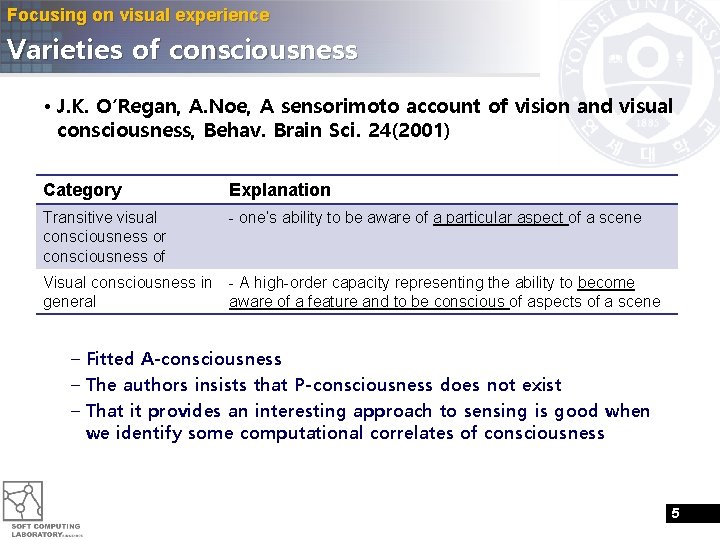 Focusing on visual experience

Varieties of consciousness

YONSEI UNIVERSITY 1885 연세대학교

• J.K. O'Regan, A.Noe, A sensorimoto account of vision and visual consciousness, Behav. Brain Sci. 24(2001)

| Category | Explanation |
|---|---|
| Transitive visual consciousness or consciousness of | - one's ability to be aware of a particular aspect of a scene |
| Visual consciousness in general | - A high-order capacity representing the ability to become aware of a feature and to be conscious of aspects of a scene |

– Fitted A-consciousness
– The authors insists that P-consciousness does not exist
– That it provides an interesting approach to sensing is good when we identify some computational correlates of consciousness

SOFT COMPUTING LABORATORY

5